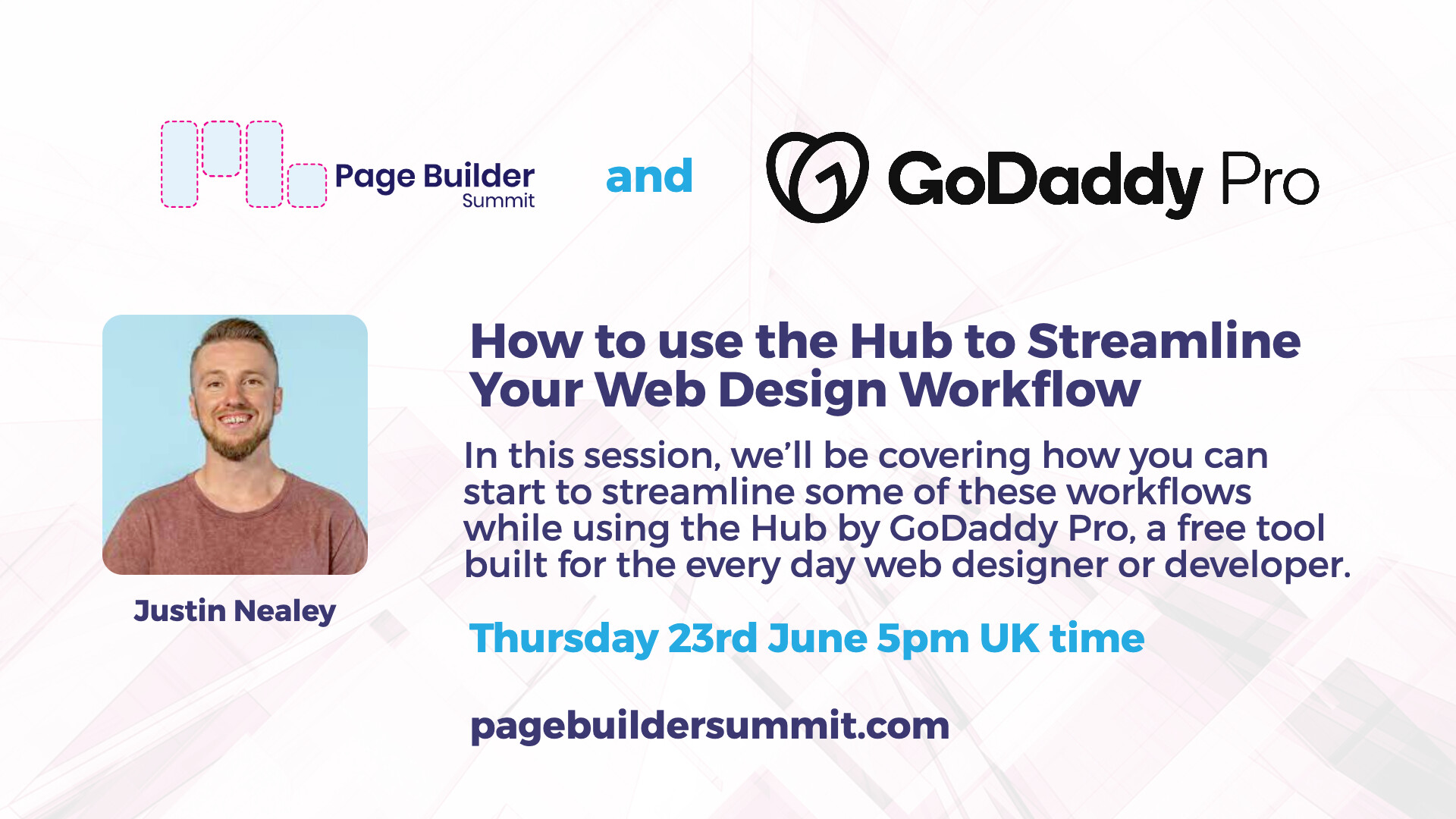 Page Builder Summit

and

GoDaddy Pro

Justin Nealey

How to use the Hub to Streamline Your Web Design Workflow

In this session, we'll be covering how you can start to streamline some of these workflows while using the Hub by GoDaddy Pro, a free tool built for the every day web designer or developer.

Thursday 23rd June 5pm UK time

pagebuildersummit.com